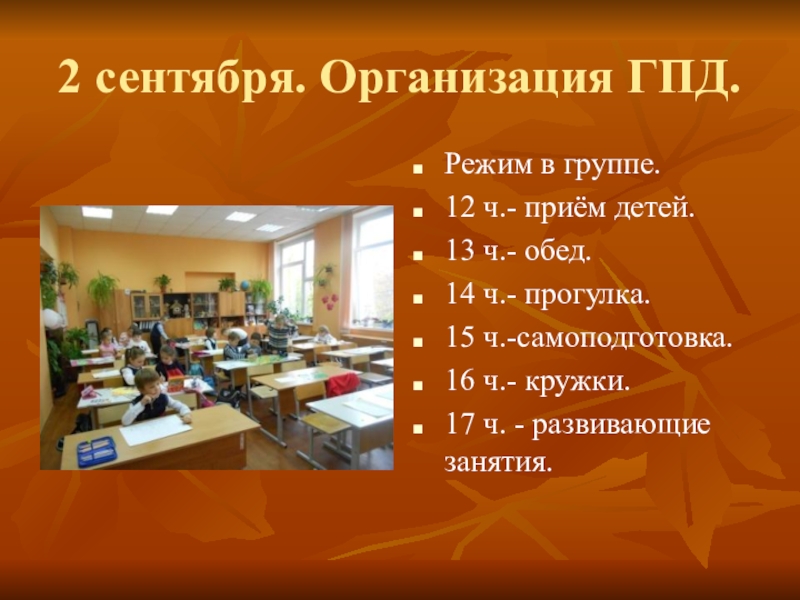 2 сентября. Организация ГПД.

- Режим в группе.
- 12 ч.- приём детей.
- 13 ч.- обед.
- 14 ч.- прогулка.
- 15 ч.-самоподготовка.
- 16 ч.- кружки.
- 17 ч. - развивающие занятия.